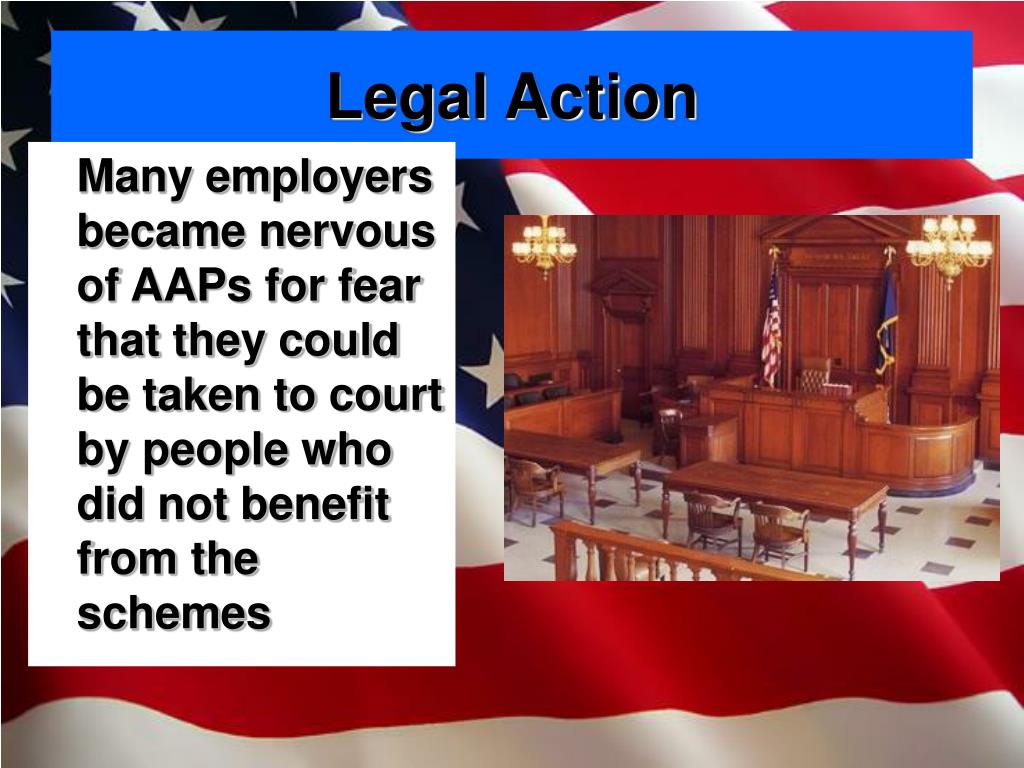 Legal Action

Many employers became nervous of AAPs for fear that they could be taken to court by people who did not benefit from the schemes